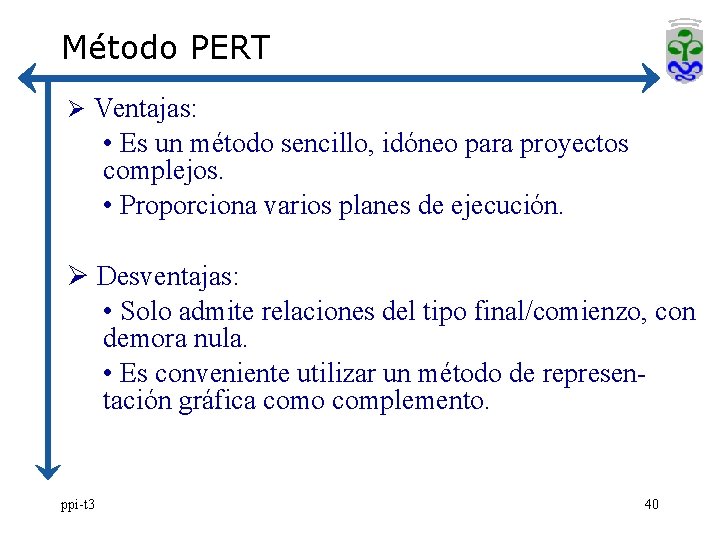 Método PERT

➢ Ventajas:

• Es un método sencillo, idóneo para proyectos complejos.

• Proporciona varios planes de ejecución.

➢ Desventajas:

• Solo admite relaciones del tipo final/comienzo, con demora nula.

• Es conveniente utilizar un método de representación gráfica como complemento.

ppi-t3

40